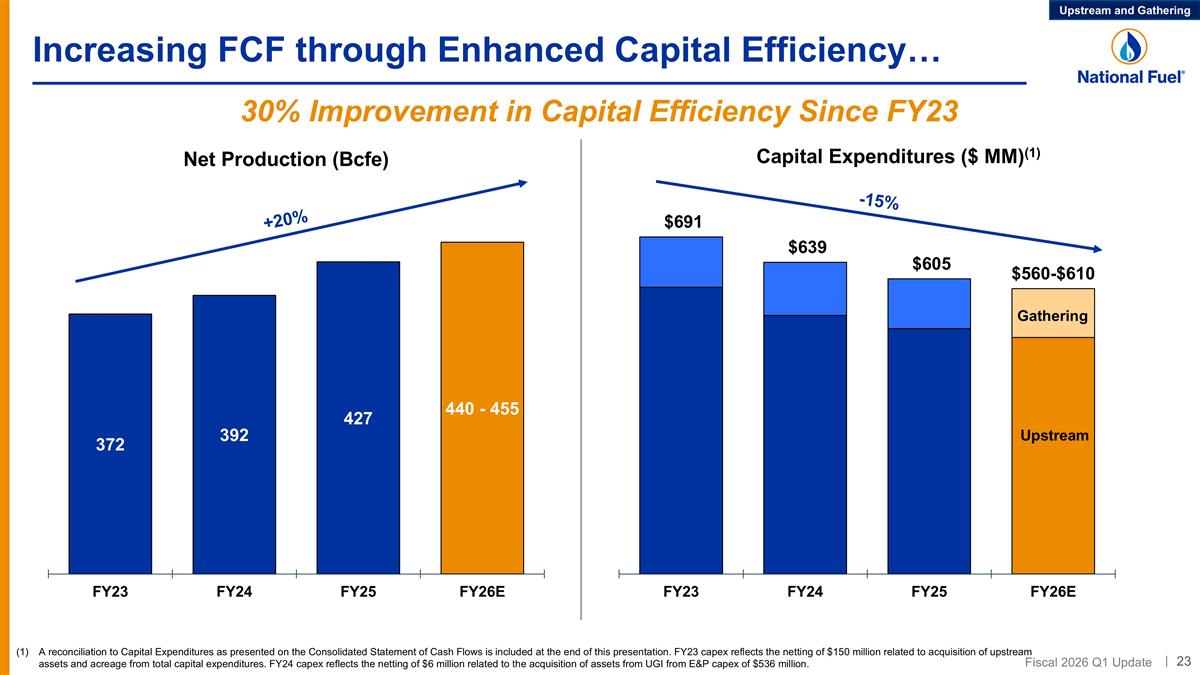 Upstream and Gathering

Increasing FCF through Enhanced Capital Efficiency…

National Fuel®

30% Improvement in Capital Efficiency Since FY23

Net Production (Bcfe)

+20%

372

392

427

440 - 455

FY23

FY24

FY25

FY26E

Capital Expenditures ($ MM)$^{(1)}$

-15%

$691

$639

$605

$560-$610

Gathering

Upstream

FY23

FY24

FY25

FY26E

(1) A reconciliation to Capital Expenditures as presented on the Consolidated Statement of Cash Flows is included at the end of this presentation. FY23 capex reflects the netting of $150 million related to acquisition of upstream assets and acreage from total capital expenditures. FY24 capex reflects the netting of $6 million related to the acquisition of assets from UGI from E&P capex of $536 million.

Fiscal 2026 Q1 Update | 23